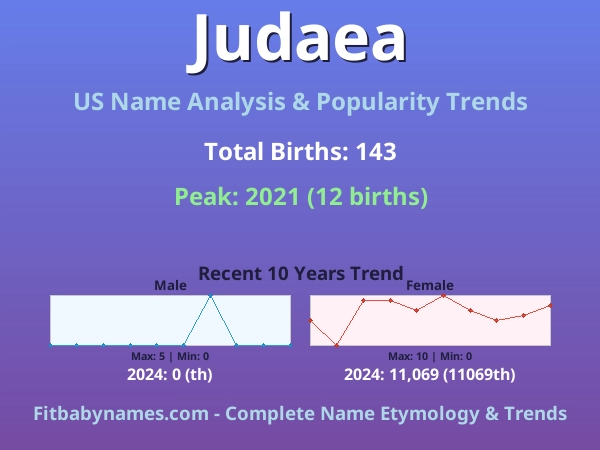 Judaea

US Name Analysis & Popularity Trends

Total Births: 143

Peak: 2021 (12 births)

Recent 10 Years Trend

Male

Max: 5 | Min: 0

2024: 0 (th)

Female

Max: 10 | Min: 0

2024: 11,069 (11069th)

Fitbabynames.com - Complete Name Etymology & Trends